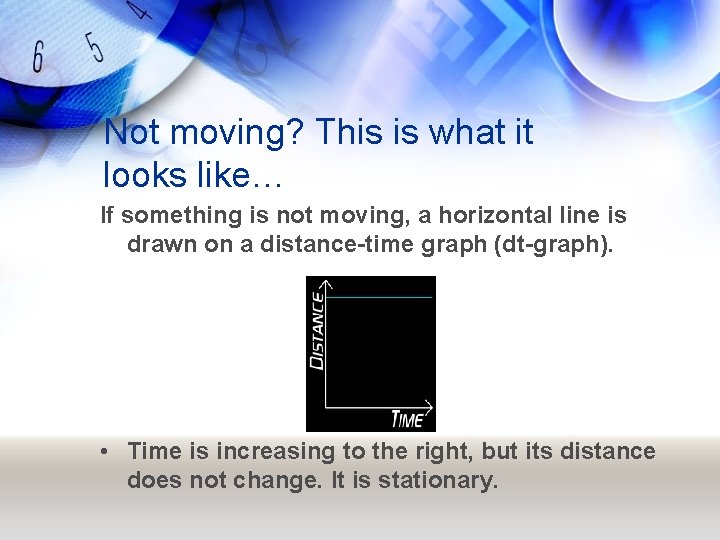 6 5 4

Not moving? This is what it looks like…

If something is not moving, a horizontal line is drawn on a distance-time graph (dt-graph).

DISTANCE

TIME

• Time is increasing to the right, but its distance does not change. It is stationary.